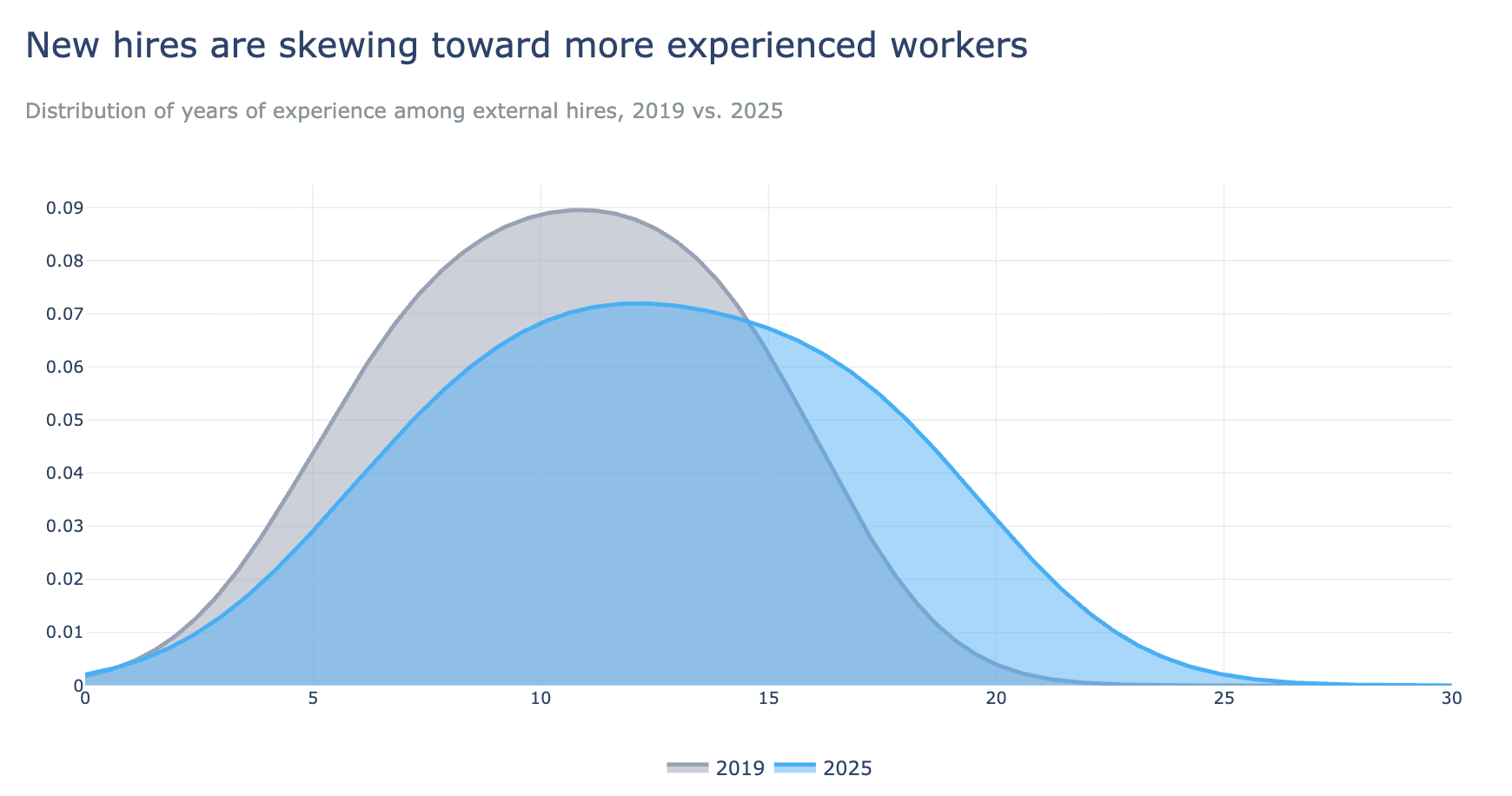 New hires are skewing toward more experienced workers

Distribution of years of experience among external hires, 2019 vs. 2025

0.09
0.08
0.07
0.06
0.05
0.04
0.03
0.02
0.01
0

0
5
10
15
20
25
30

2019
2025